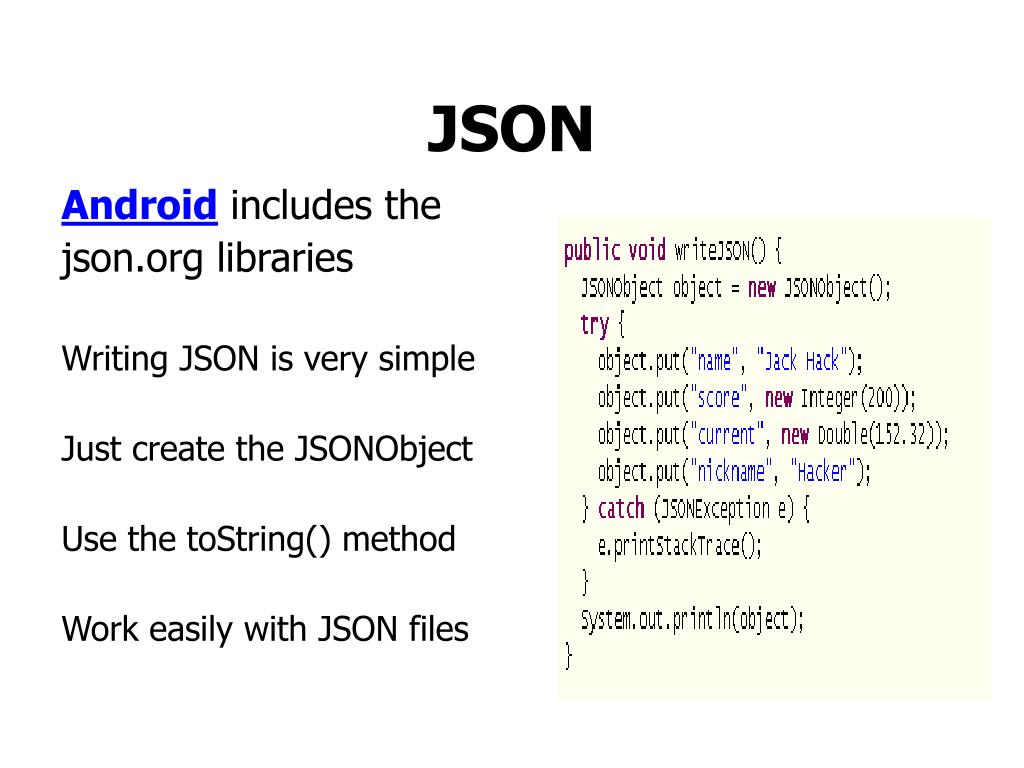 JSON

Android includes the json.org libraries

Writing JSON is very simple

Just create the JSONObject

Use the toString() method

Work easily with JSON files

public void writeJSON() {
  JSONObject object = new JSONObject();
  try {
    object.put("name", "Jack Hack");
    object.put("score", new Integer(200));
    object.put("current", new Double(152.32));
    object.put("nickname", "Hacker");
  } catch (JSONException e) {
    e.printStackTrace();
  }
  System.out.println(object);
}